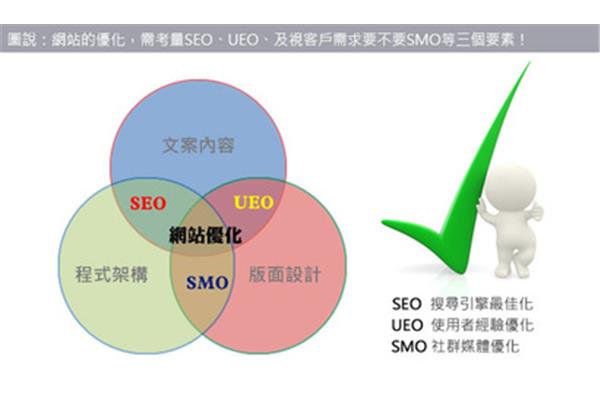 圖說：網站的優化，需考量SEO、UEO、及視客戶需求要不要SMO等三個要素！

文案內容

SEO

UEO

網站優化

程式架構

SMO

版面設計

SEO 搜尋引擎最佳化
UEO 使用者經驗優化
SMO 社群媒體優化